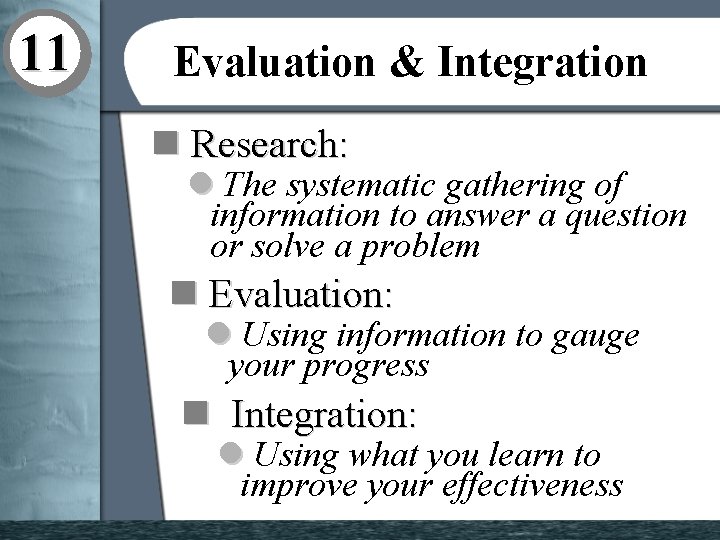 11

Evaluation & Integration

Research:

The systematic gathering of information to answer a question or solve a problem

Evaluation:

Using information to gauge your progress

Integration:

Using what you learn to improve your effectiveness